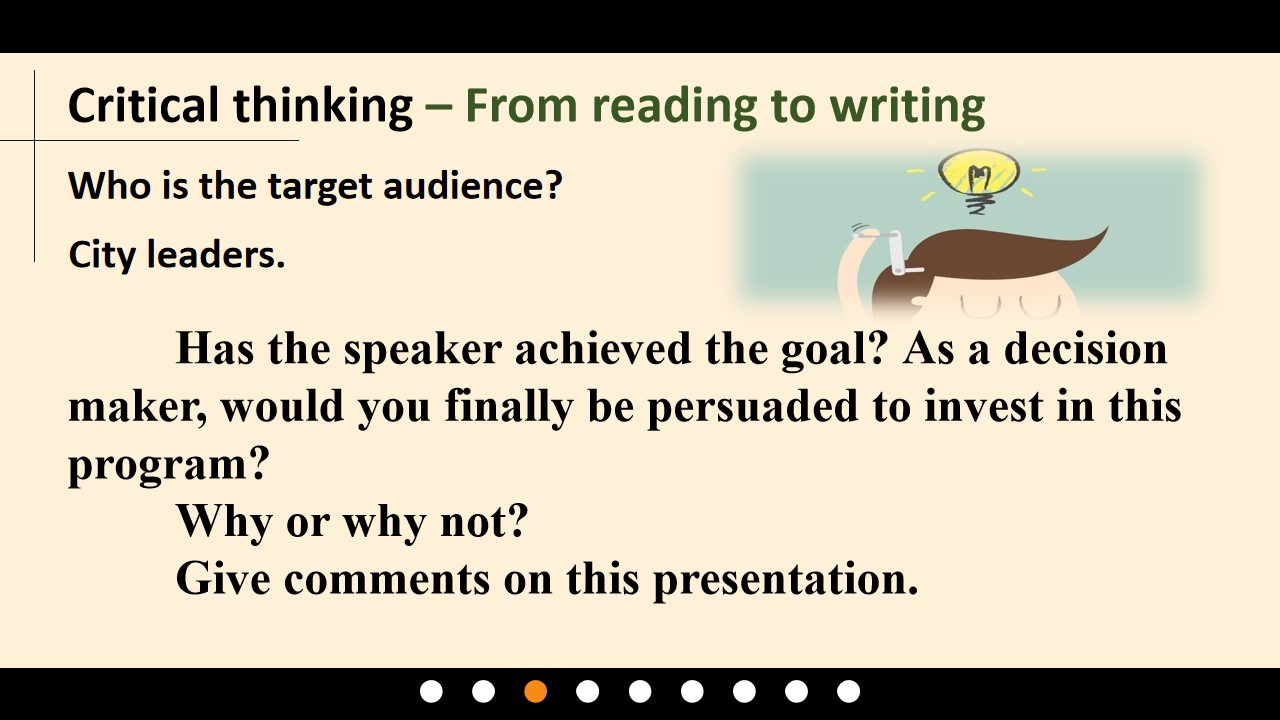 Critical thinking – From reading to writing

Who is the target audience?

City leaders.

Has the speaker achieved the goal? As a decision maker, would you finally be persuaded to invest in this program?

Why or why not?

Give comments on this presentation.